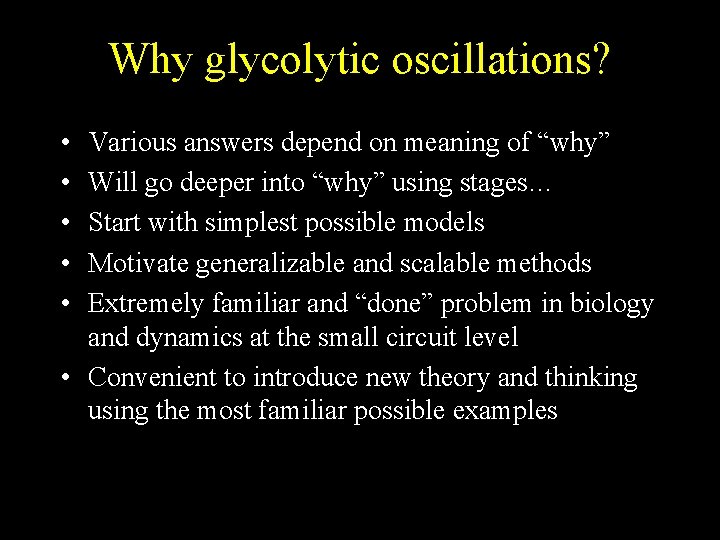 Why glycolytic oscillations?

• Various answers depend on meaning of “why”
• Will go deeper into “why” using stages…
• Start with simplest possible models
• Motivate generalizable and scalable methods
• Extremely familiar and “done” problem in biology and dynamics at the small circuit level
• Convenient to introduce new theory and thinking using the most familiar possible examples